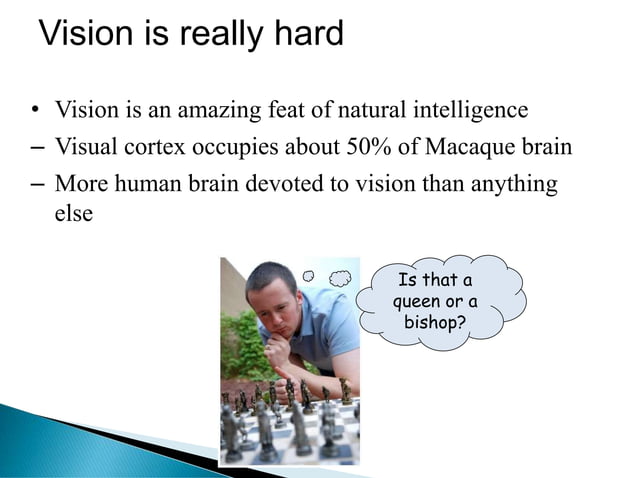 Vision is really hard

• Vision is an amazing feat of natural intelligence
– Visual cortex occupies about 50% of Macaque brain
– More human brain devoted to vision than anything else

Is that a queen or a bishop?